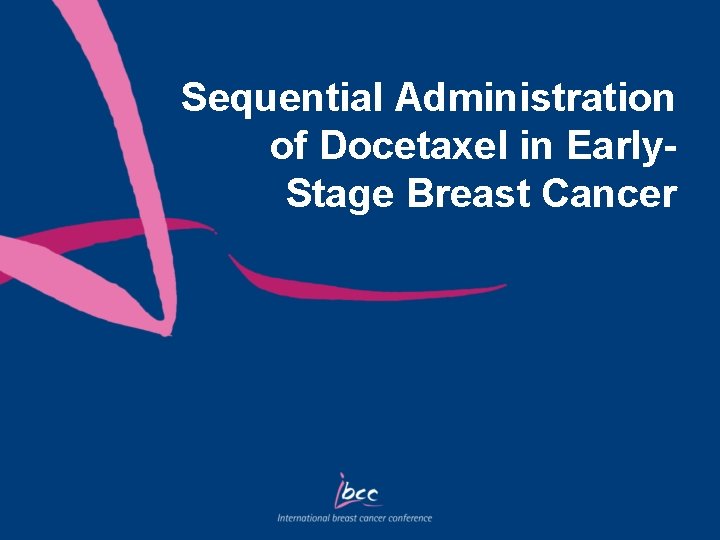 Sequential Administration of Docetaxel in Early-Stage Breast Cancer

ibcc
International breast cancer conference